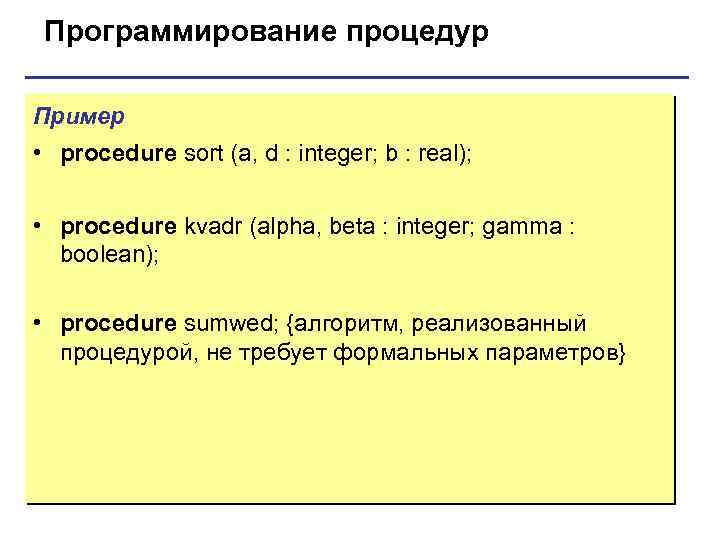 Программирование процедур

Пример

• procedure sort (a, d : integer; b : real);

• procedure kvadr (alpha, beta : integer; gamma : boolean);

• procedure sumwed; {алгоритм, реализованный процедурой, не требует формальных параметров}